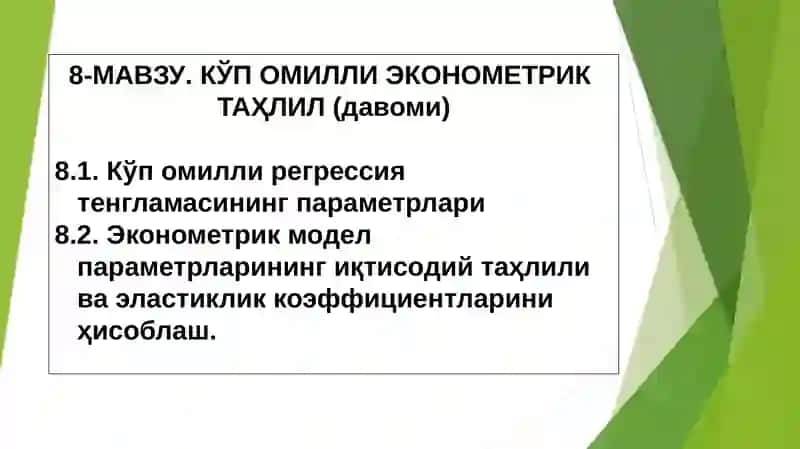 8-МАВЗУ. КЎП ОМИЛЛИ ЭКОНОМЕТРИК ТАҲЛИЛ (давоми)

8.1. Кўп омилли регрессия тенгламасининг параметрлари
8.2. Эконометрик модел параметрларининг иқтисодий таҳлили ва эластиклик коэффициентларини ҳисоблаш.